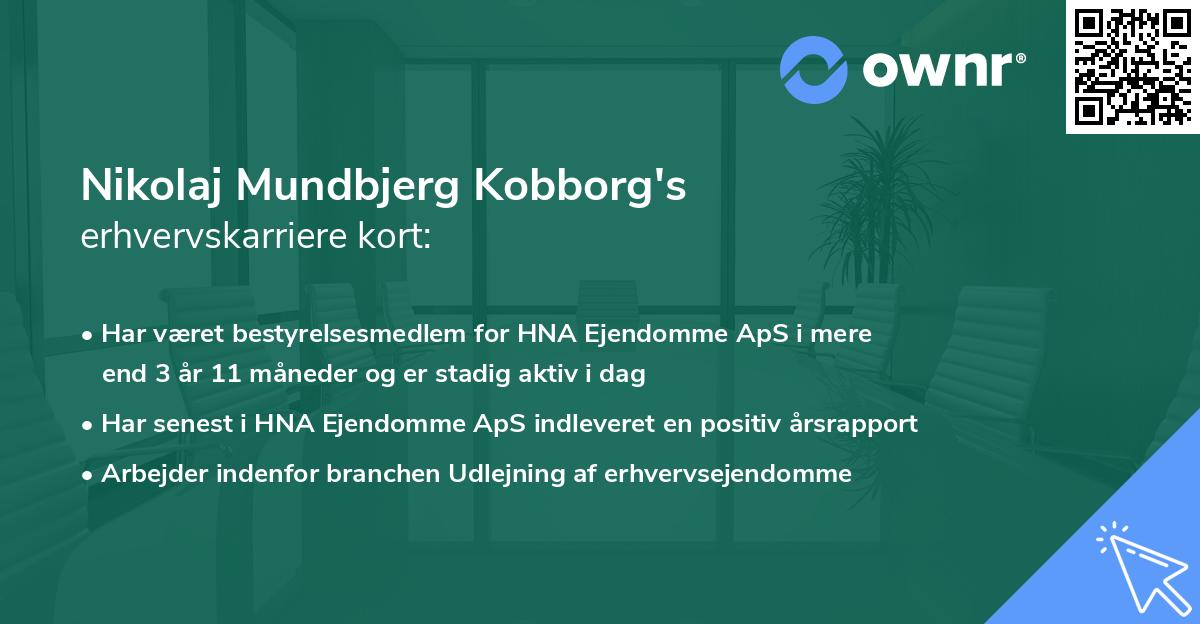 ownr®

Nikolaj Mundbjerg Kobborg's erhvervskarriere kort:

• Har været bestyrelsesmedlem for HNA Ejendomme ApS i mere end 3 år 11 måneder og er stadig aktiv i dag

• Har senest i HNA Ejendomme ApS indleveret en positiv årsrapport

• Arbejder indenfor branchen Udlejning af erhvervsejendomme